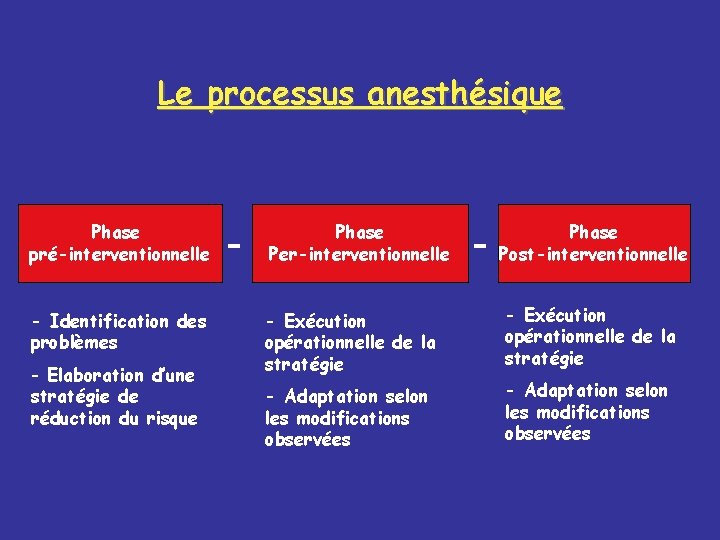 Le processus anesthésique

Phase pré-interventionnelle - Phase Per-interventionnelle - Phase Post-interventionnelle

- Identification des problèmes

- Elaboration d'une stratégie de réduction du risque

- Exécution opérationnelle de la stratégie

- Adaptation selon les modifications observées

- Exécution opérationnelle de la stratégie

- Adaptation selon les modifications observées